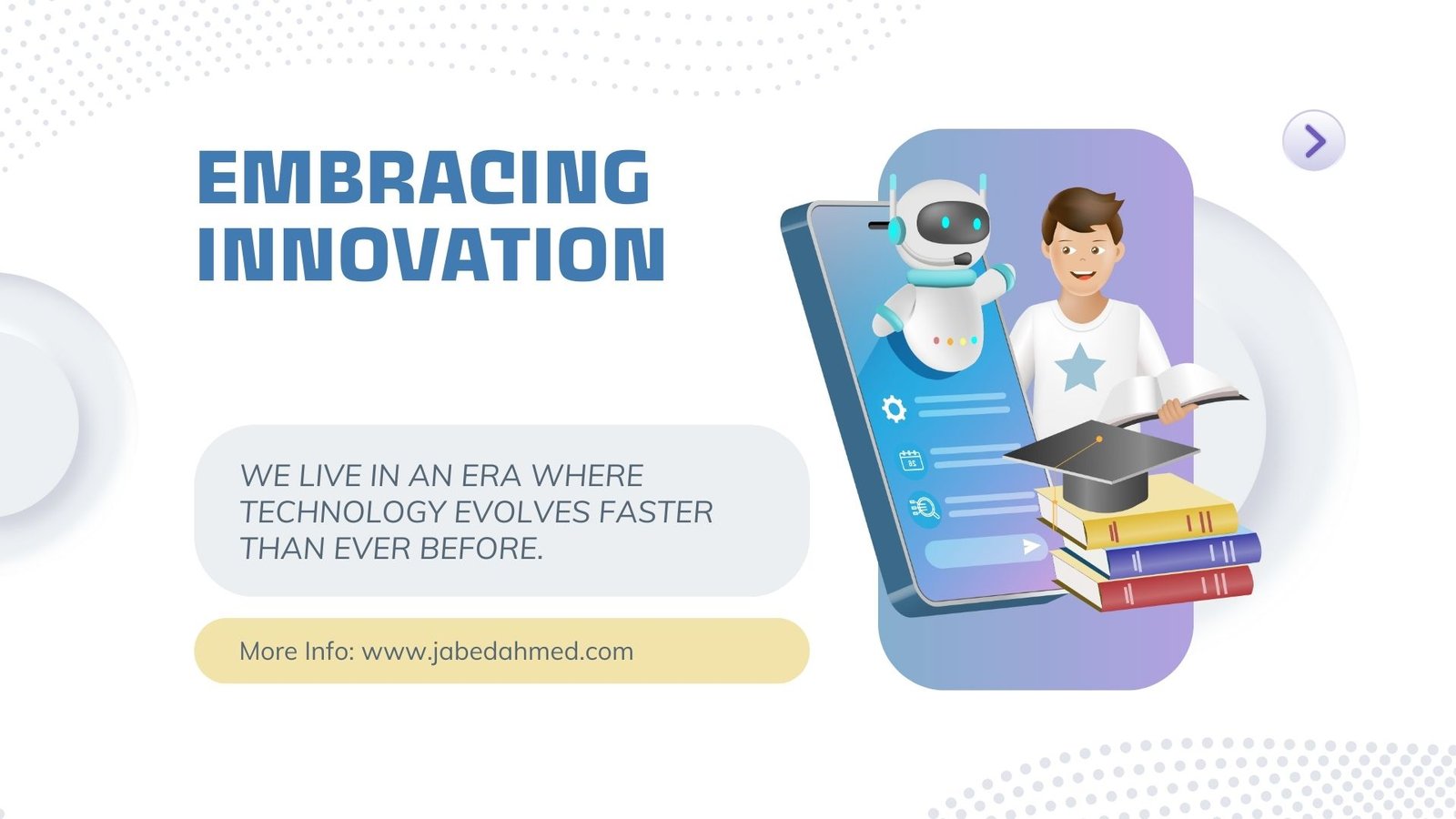 EMBRACING INNOVATION

WE LIVE IN AN ERA WHERE TECHNOLOGY EVOLVES FASTER THAN EVER BEFORE.

More Info: www.jabedahmed.com